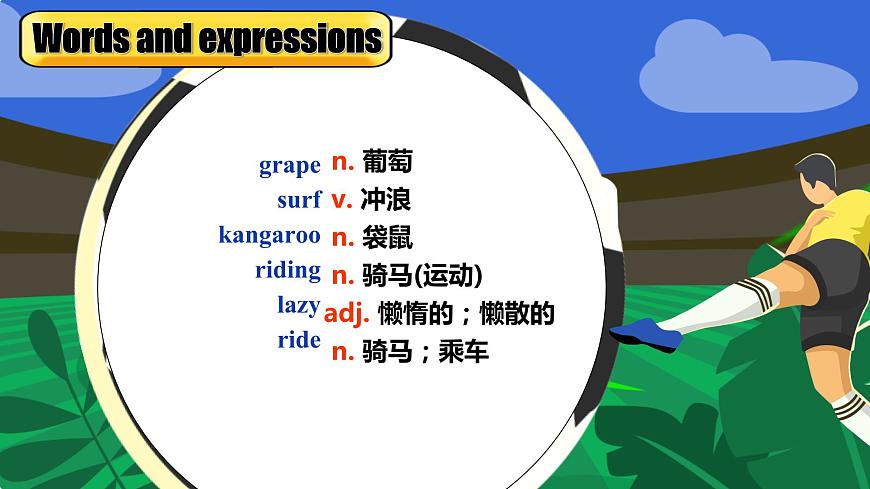 Words and expressions

grape n. 葡萄
surf v. 冲浪
kangaroo n. 袋鼠
riding n. 骑马(运动)
lazy adj. 懒惰的；懒散的
ride n. 骑马；乘车